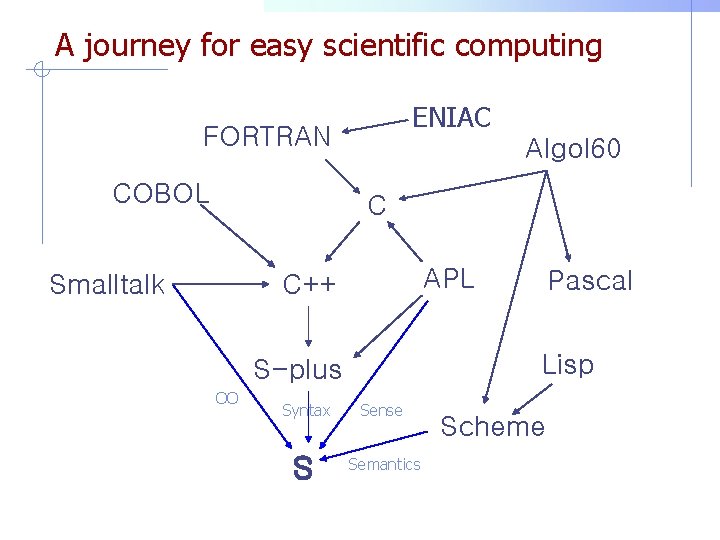 A journey for easy scientific computing

ENIAC

FORTRAN

Algol60

COBOL

C

Smalltalk

C++

APL

Pascal

S-plus

Lisp

OO

Syntax

Sense

Scheme

S

Semantics